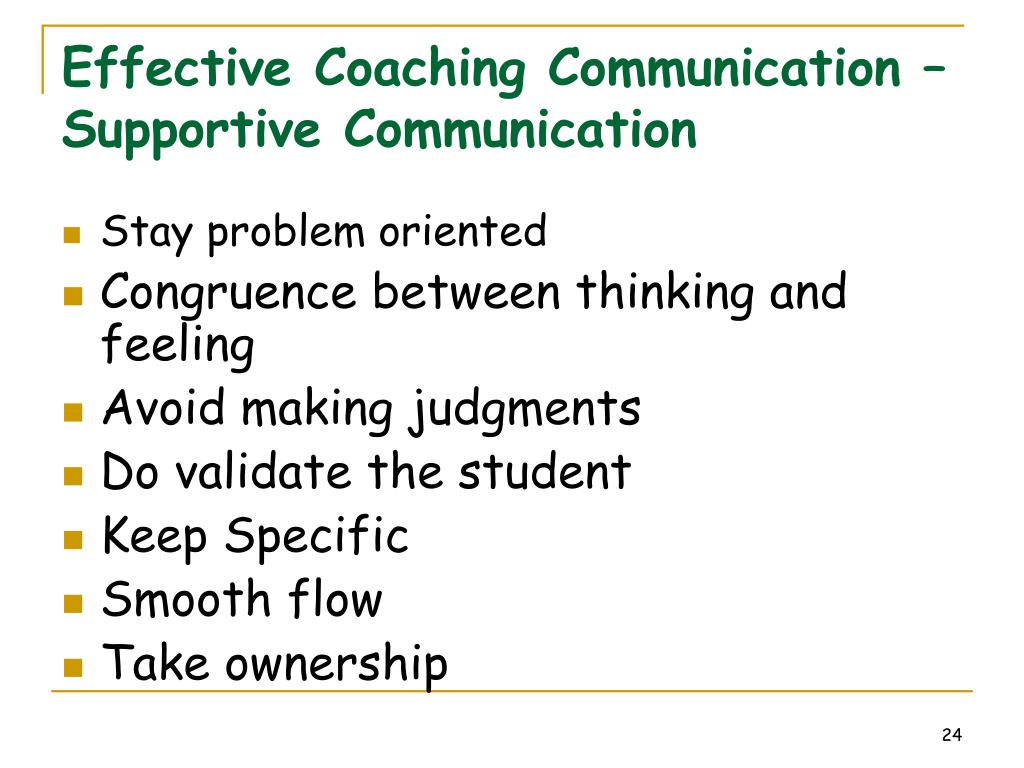 Effective Coaching Communication – Supportive Communication

- Stay problem oriented
- Congruence between thinking and feeling
- Avoid making judgments
- Do validate the student
- Keep Specific
- Smooth flow
- Take ownership

24